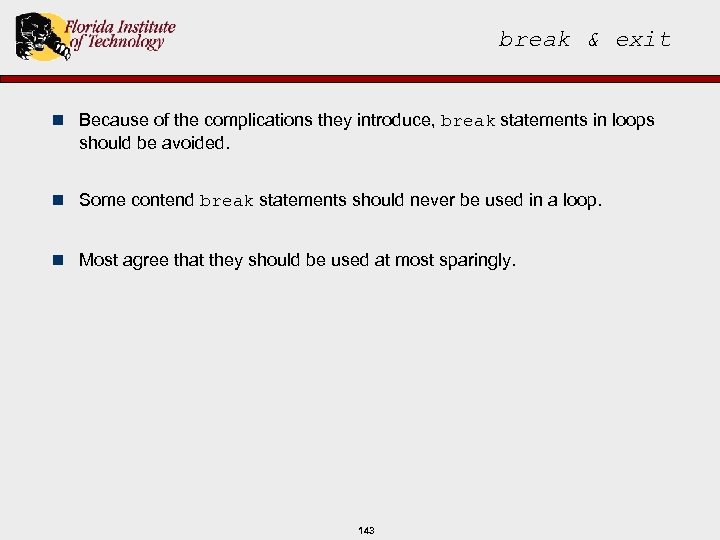 Florida Institute of Technology

break & exit

Because of the complications they introduce, break statements in loops should be avoided.

Some contend break statements should never be used in a loop.

Most agree that they should be used at most sparingly.

143